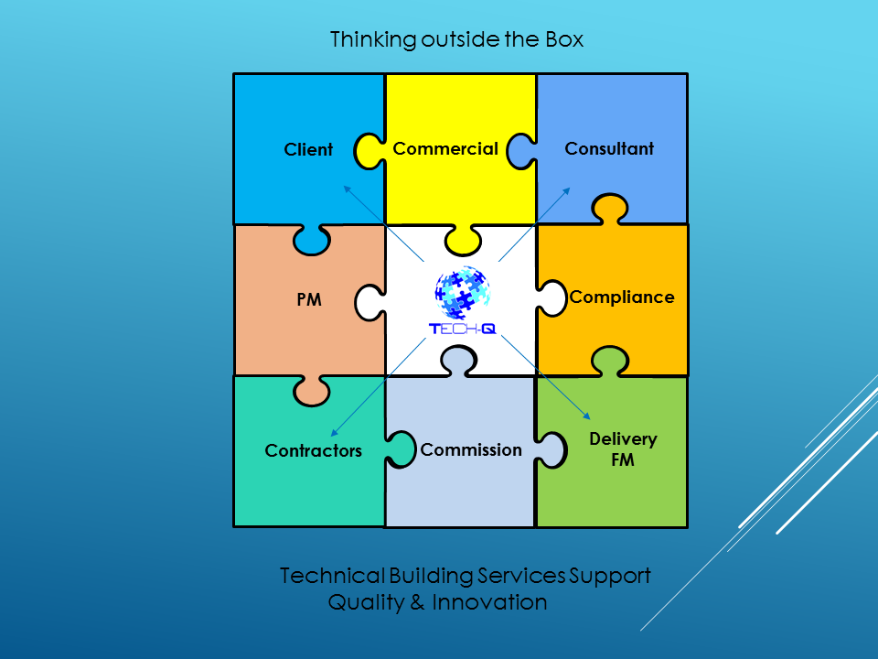 Thinking outside the Box

Client

Commercial

Consultant

PM

TECH-Q

Compliance

Contractors

Commission

Delivery FM

Technical Building Services Support
Quality & Innovation